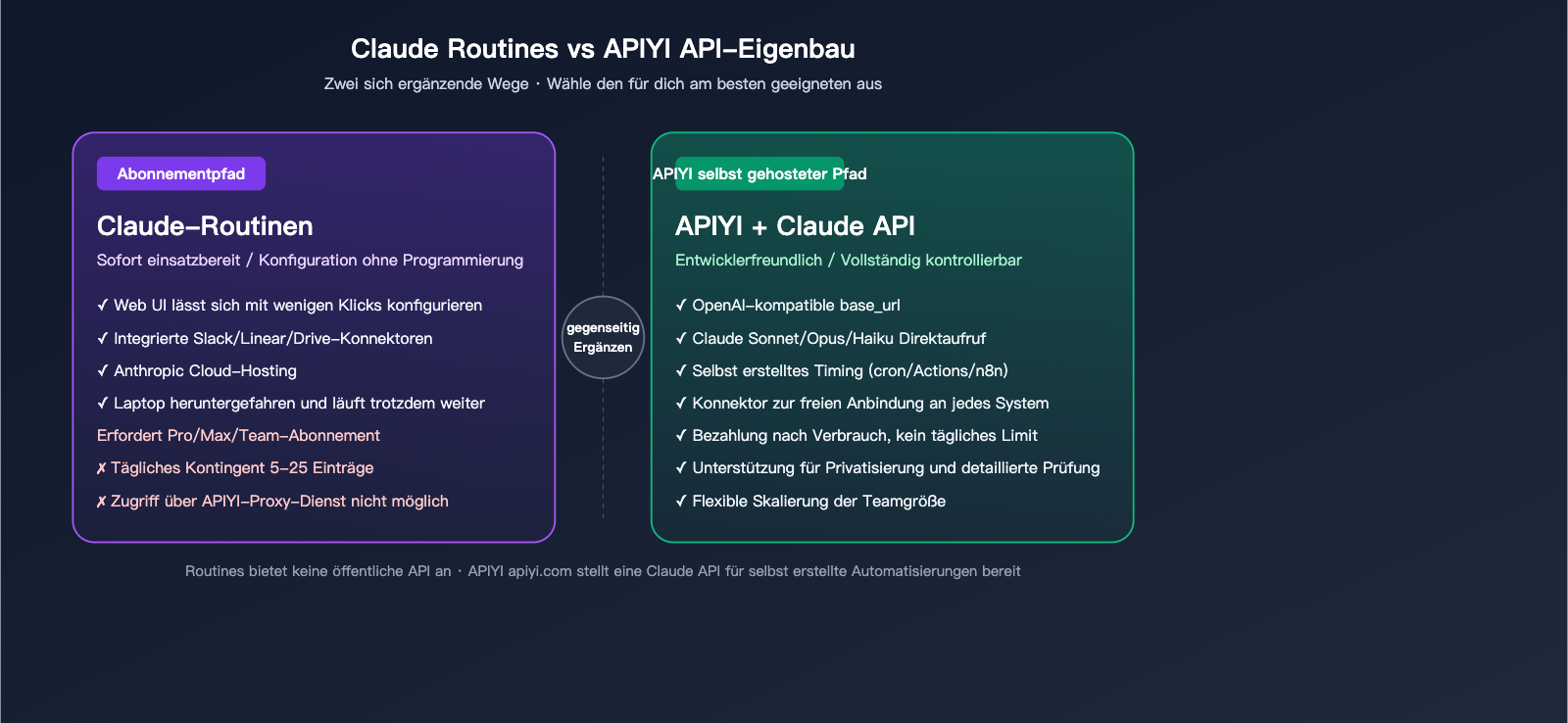 Claude Routines vs APIYI API–Eigenbau

Zwei sich ergänzende Wege · Wähle den für dich am besten geeigneten aus

Abonnementpfad

Claude–Routinen

Sofort einsatzbereit / Konfiguration ohne Programmierung

✓ Web UI lässt sich mit wenigen Klicks konfigurieren
✓ Integrierte Slack/Linear/Drive–Konnektoren
✓ Anthropic Cloud–Hosting
✓ Laptop heruntergefahren und läuft trotzdem weiter
Erfordert Pro/Max/Team–Abonnement
✗ Tägliches Kontingent 5–25 Einträge
✗ Zugriff über APIYI–Proxy–Dienst nicht möglich

gegenseitig Ergänzen

APIYI selbst gehosteter Pfad

APIYI + Claude API

Entwicklerfreundlich / Vollständig kontrollierbar

✓ OpenAI–kompatible base_url
✓ Claude Sonnet/Opus/Haiku Direktaufruf
✓ Selbst erstelltes Timing (cron/Actions/n8n)
✓ Konnektor zur freien Anbindung an jedes System
✓ Bezahlung nach Verbrauch, kein tägliches Limit
✓ Unterstützung für Privatisierung und detaillierte Prüfung
✓ Flexible Skalierung der Teamgröße

Routines bietet keine öffentliche API an · APIYI apiyi.com stellt eine Claude API für selbst erstellte Automatisierungen bereit